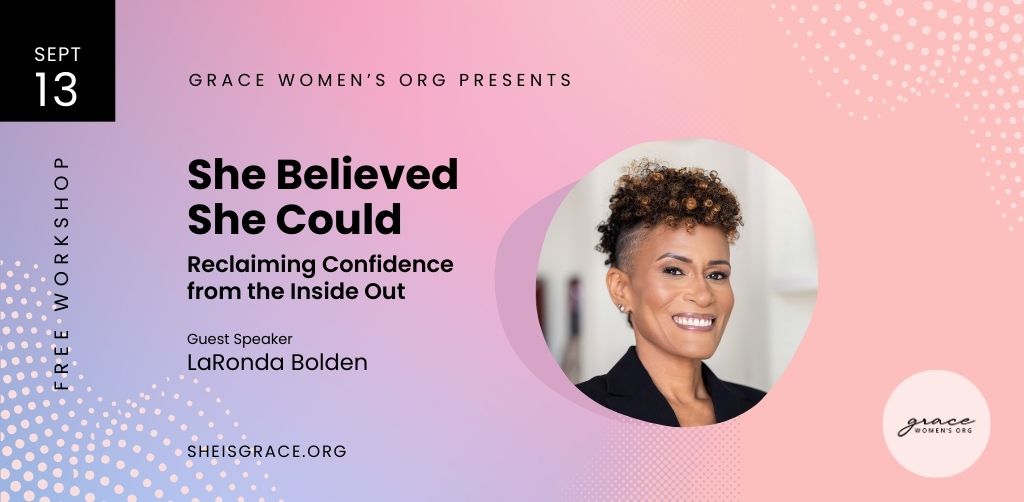 SEPT
13

FREE WORKSHOP

GRACE WOMEN'S ORG PRESENTS

She Believed She Could

Reclaiming Confidence from the Inside Out

Guest Speaker
LaRonda Bolden

SHEISGRACE.ORG

grace
WOMEN'S ORG